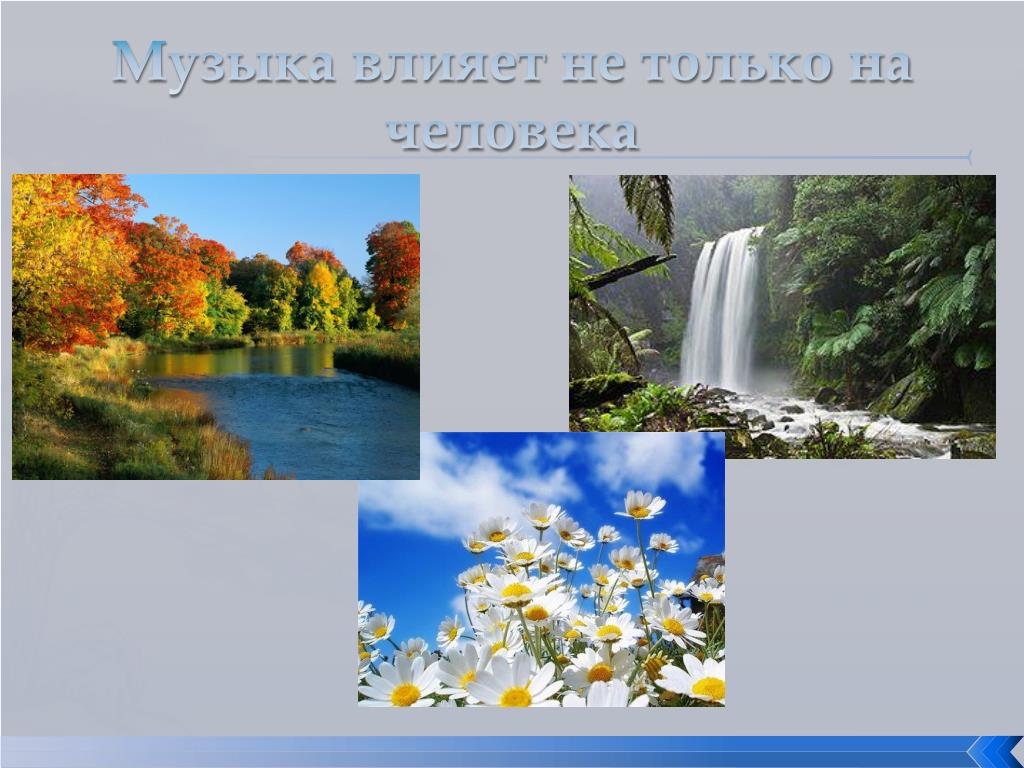 Музыка влияет не только на человека